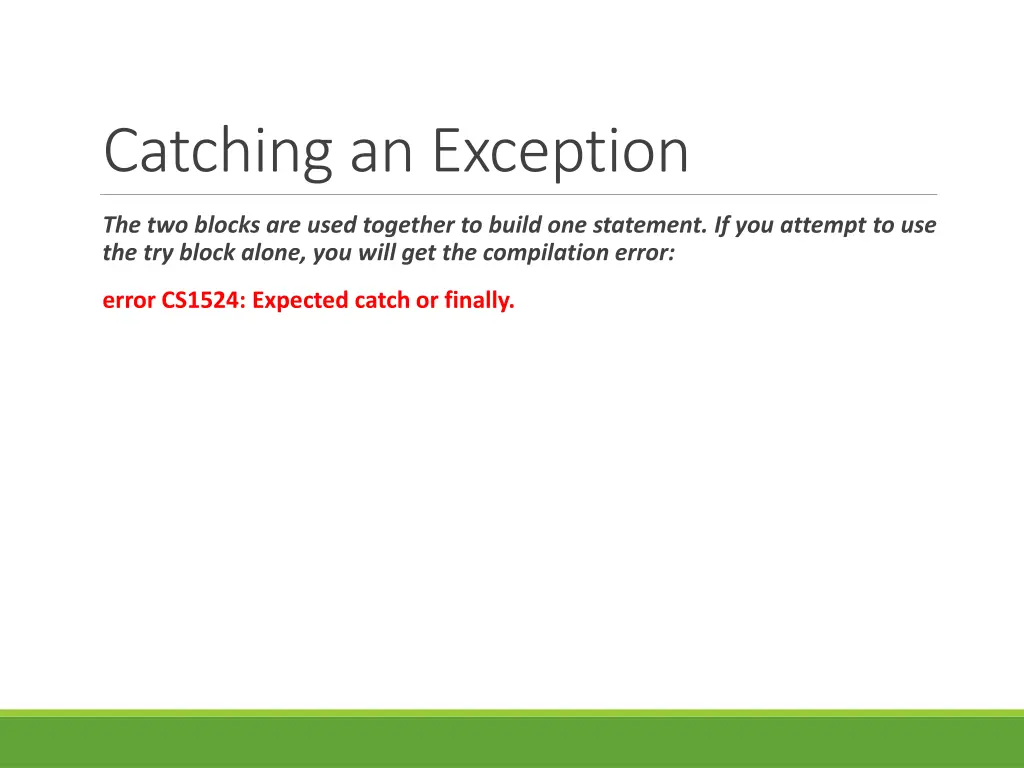 Catching an Exception

The two blocks are used together to build one statement. If you attempt to use the try block alone, you will get the compilation error:

error CS1524: Expected catch or finally.